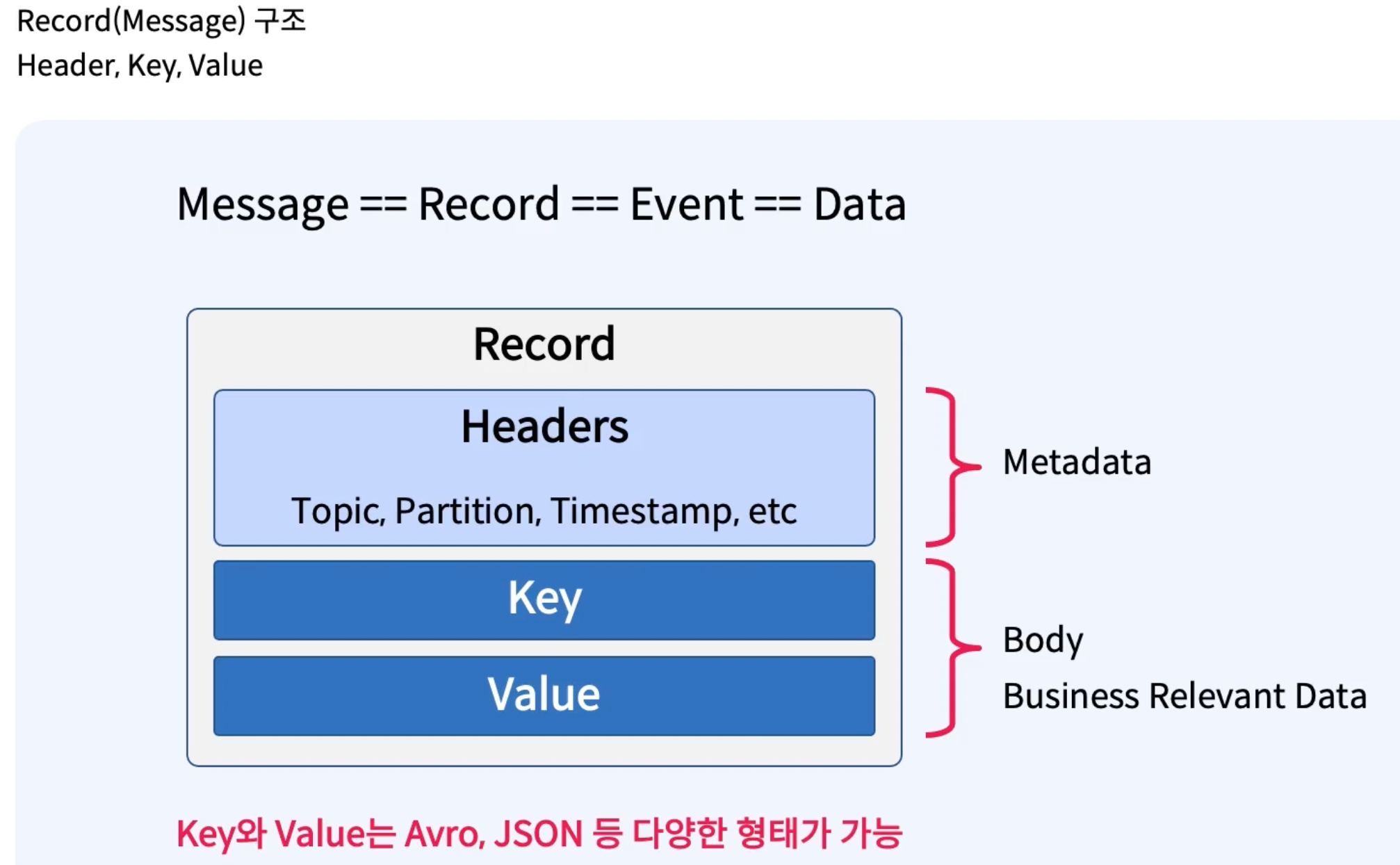 Record(Message) 구조
Header, Key, Value

Message == Record == Event == Data

Record

Headers

Topic, Partition, Timestamp, etc

Key

Value

Metadata

Body
Business Relevant Data

Key와 Value는 Avro, JSON 등 다양한 형태가 가능